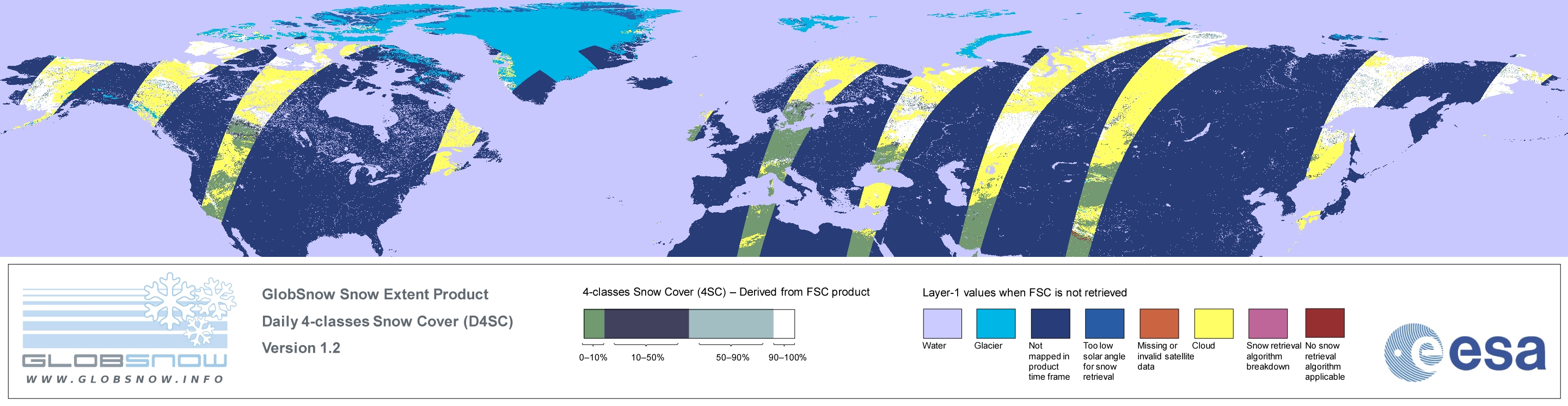 GLOBSNOW
WWW.GLOBSNOW.INFO

GlobSnow Snow Extent Product
Daily 4-classes Snow Cover (D4SC)
Version 1.2

4-classes Snow Cover (4SC) – Derived from FSC product

0–10%
10–50%
50–90%
90–100%

Layer-1 values when FSC is not retrieved

Water
Glacier
Not mapped in product time frame
Too low solar angle for snow retrieval
Missing or invalid satellite data
Cloud
Snow retrieval algorithm breakdown
No snow retrieval algorithm applicable

esa